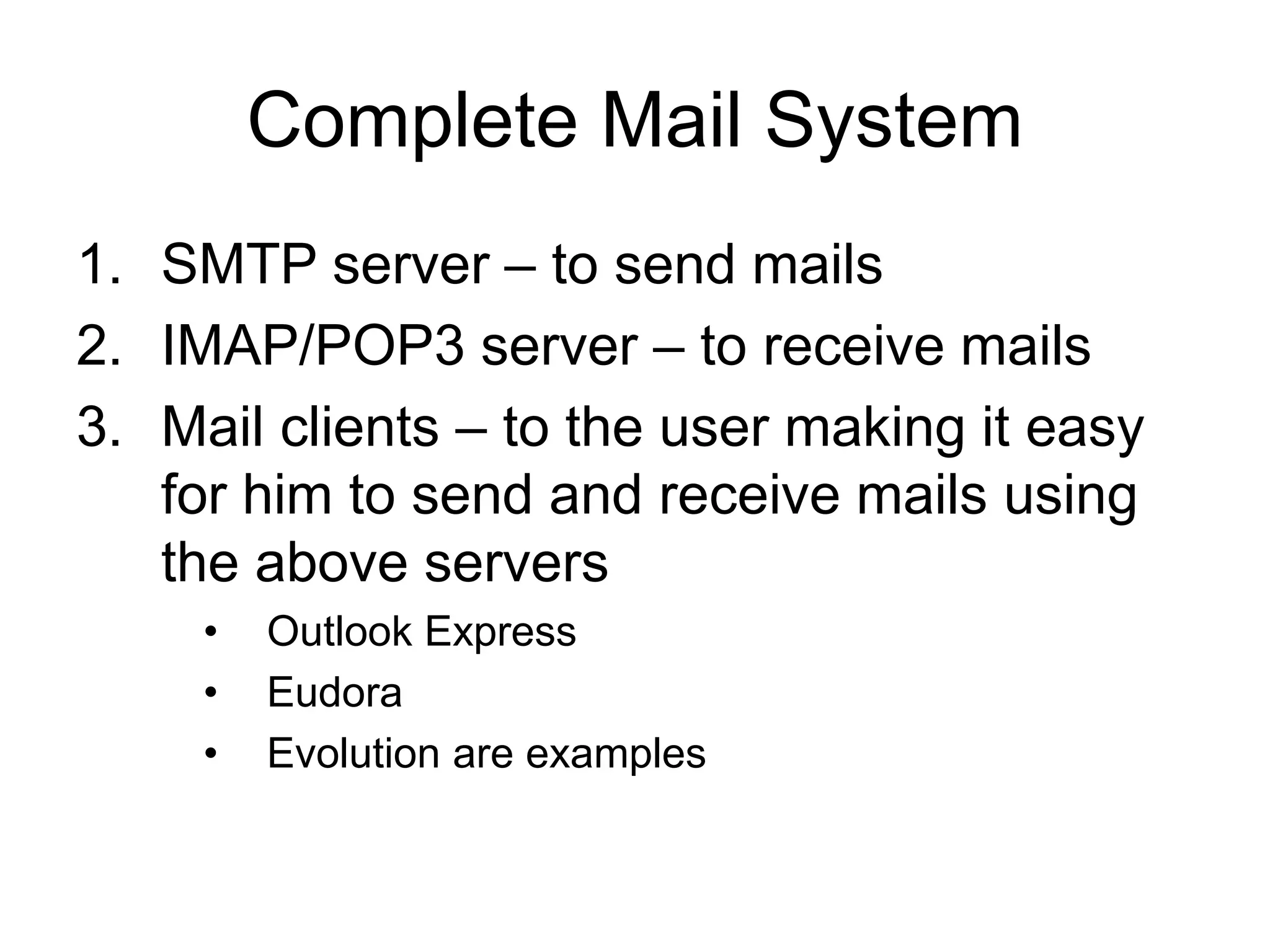 Complete Mail System

1. SMTP server – to send mails
2. IMAP/POP3 server – to receive mails
3. Mail clients – to the user making it easy for him to send and receive mails using the above servers
 • Outlook Express
 • Eudora
 • Evolution are examples